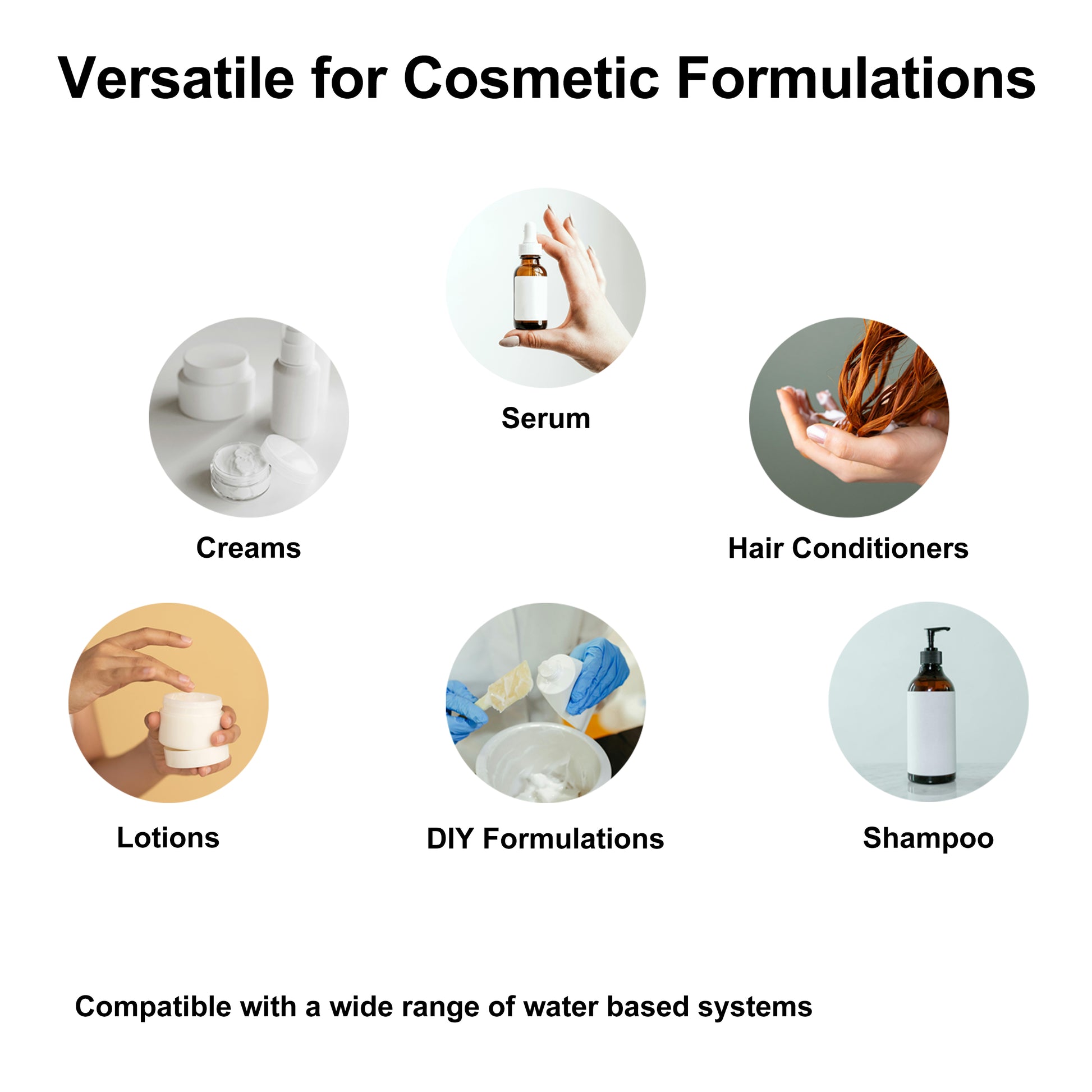 Versatile for Cosmetic Formulations

Serum

Creams

Hair Conditioners

Lotions

DIY Formulations

Shampoo

Compatible with a wide range of water based systems